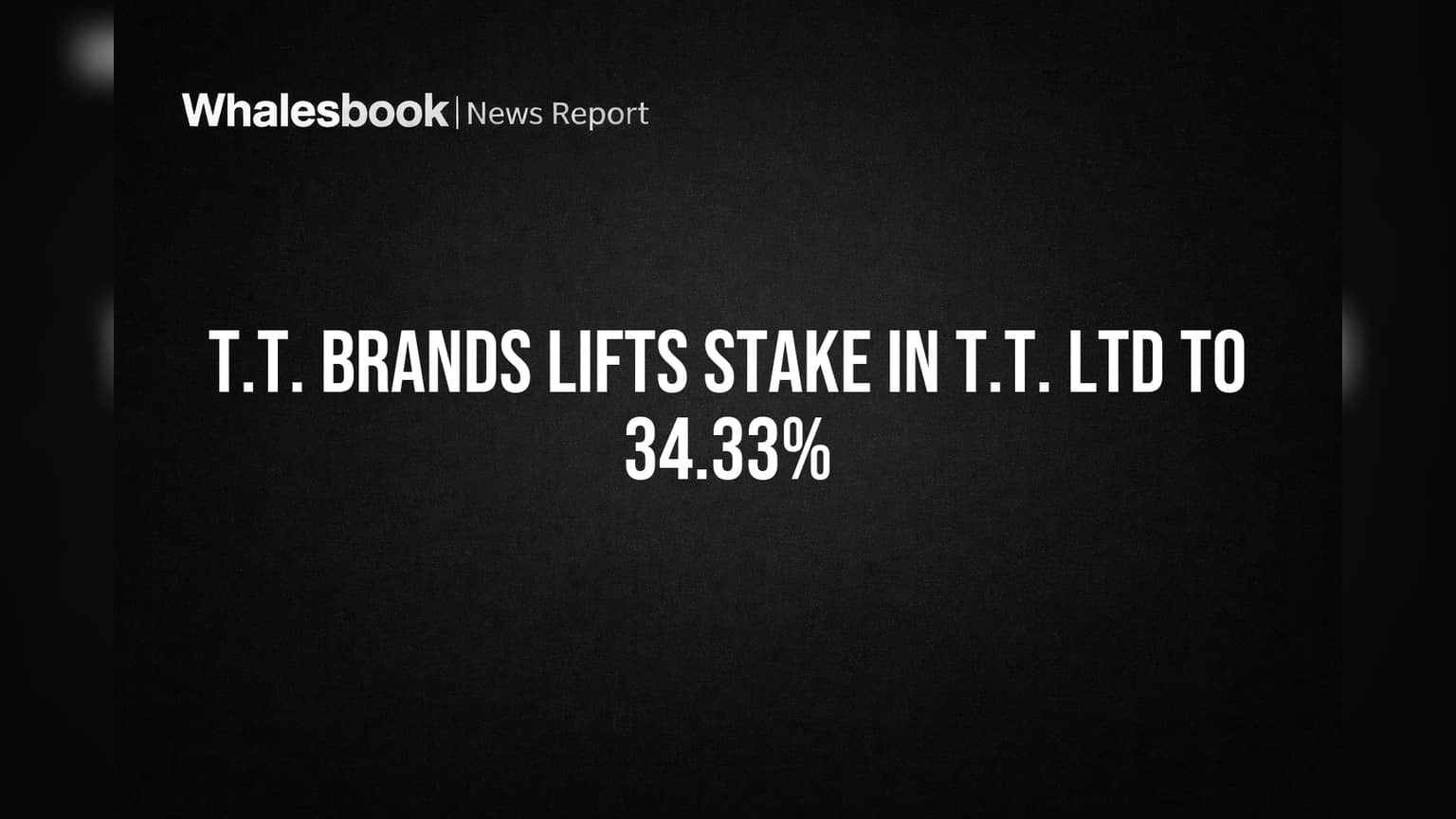 Whalesbook | News Report

T.T. BRANDS LIFTS STAKE IN T.T. LTD TO 34.33%